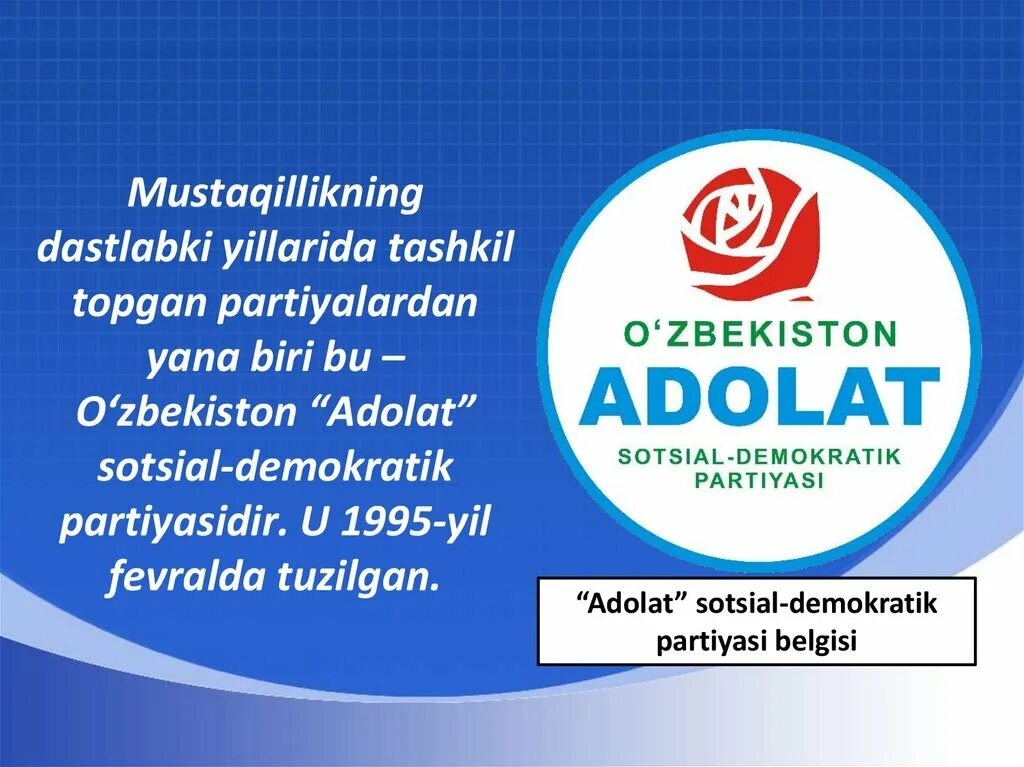 Mustaqillikning dastlabki yillarida tashkil topgan partiyalardan yana biri bu – O‘zbekiston “Adolat” sotsial-demokratik partiyasidir. U 1995-yil fevralda tuzilgan.

O‘ZBEKISTON
ADOLAT
SOTSIAL-DEMOKRATIK PARTIYASI

“Adolat” sotsial-demokratik partiyasi belgisi